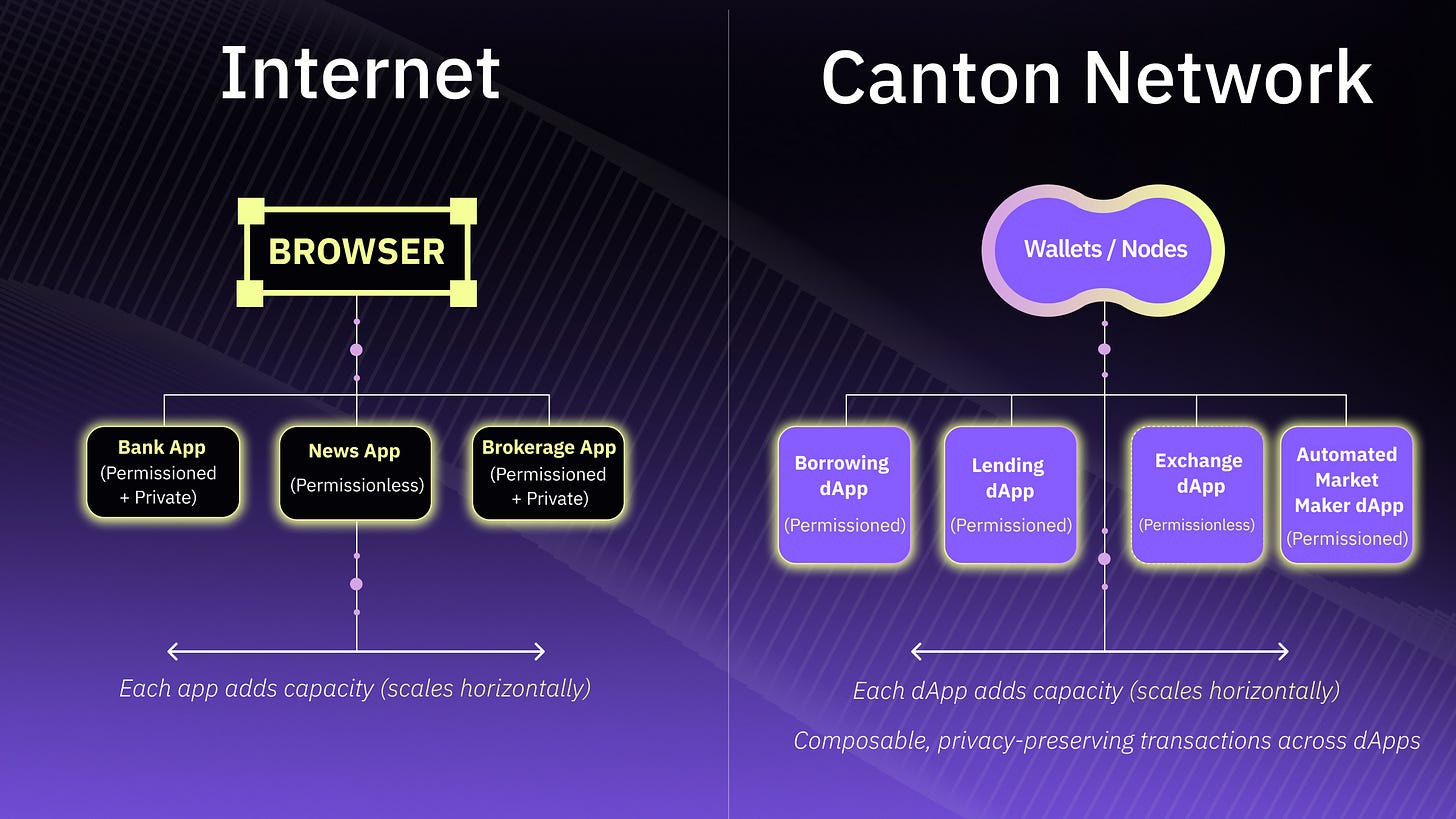 Internet

BROWSER

Bank App
(Permissioned + Private)

News App
(Permissionless)

Brokerage App
(Permissioned + Private)

Each app adds capacity (scales horizontally)

Canton Network

Wallets / Nodes

Borrowing dApp
(Permissioned)

Lending dApp
(Permissioned)

Exchange dApp
(Permissionless)

Automated Market Maker dApp
(Permissioned)

Each dApp adds capacity (scales horizontally)

Composable, privacy-preserving transactions across dApps